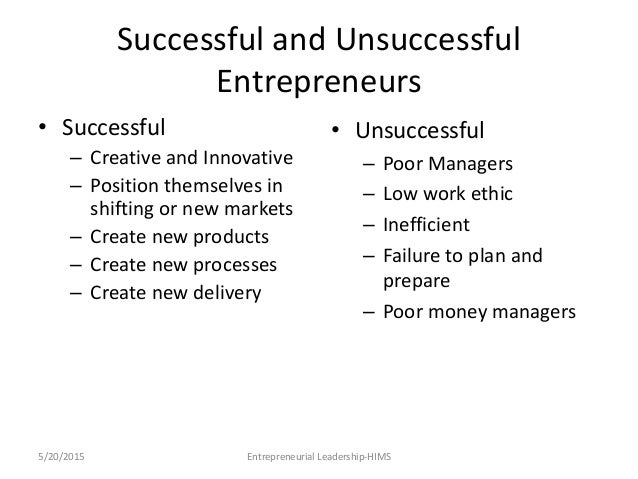 Successful and Unsuccessful Entrepreneurs

• Successful
– Creative and Innovative
– Position themselves in shifting or new markets
– Create new products
– Create new processes
– Create new delivery

• Unsuccessful
– Poor Managers
– Low work ethic
– Inefficient
– Failure to plan and prepare
– Poor money managers

5/20/2015

Entrepreneurial Leadership-HIMS